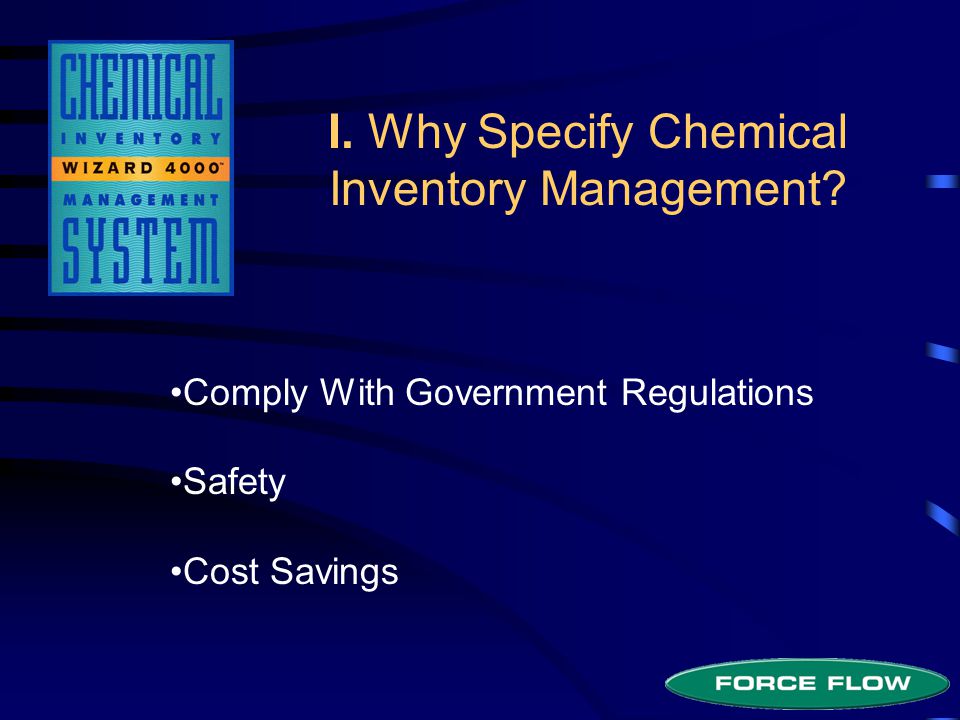 CHEMICAL
INVENTORY
WIZARD 4000™
MANAGEMENT
SYSTEM

I. Why Specify Chemical Inventory Management?

•Comply With Government Regulations

•Safety

•Cost Savings

FORCE FLOW